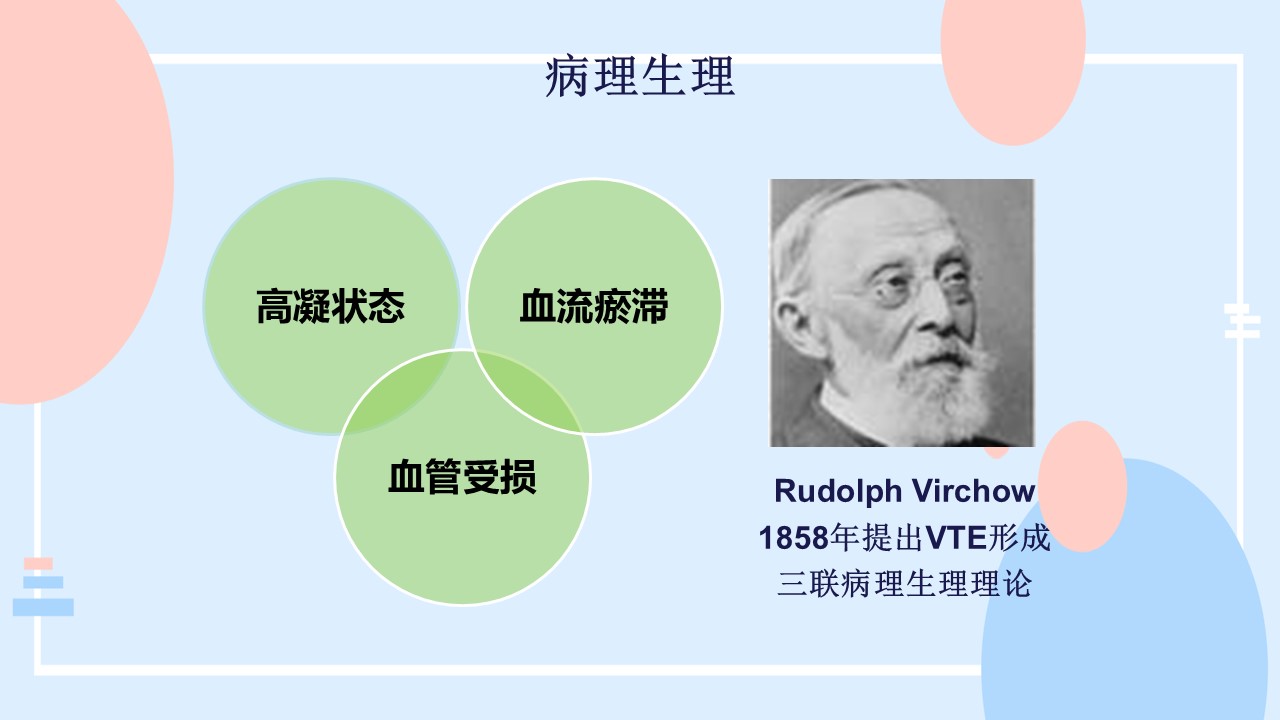 病理生理

高凝状态

血流瘀滞

血管受损

Rudolph Virchow
1858年提出VTE形成
三联病理生理理论